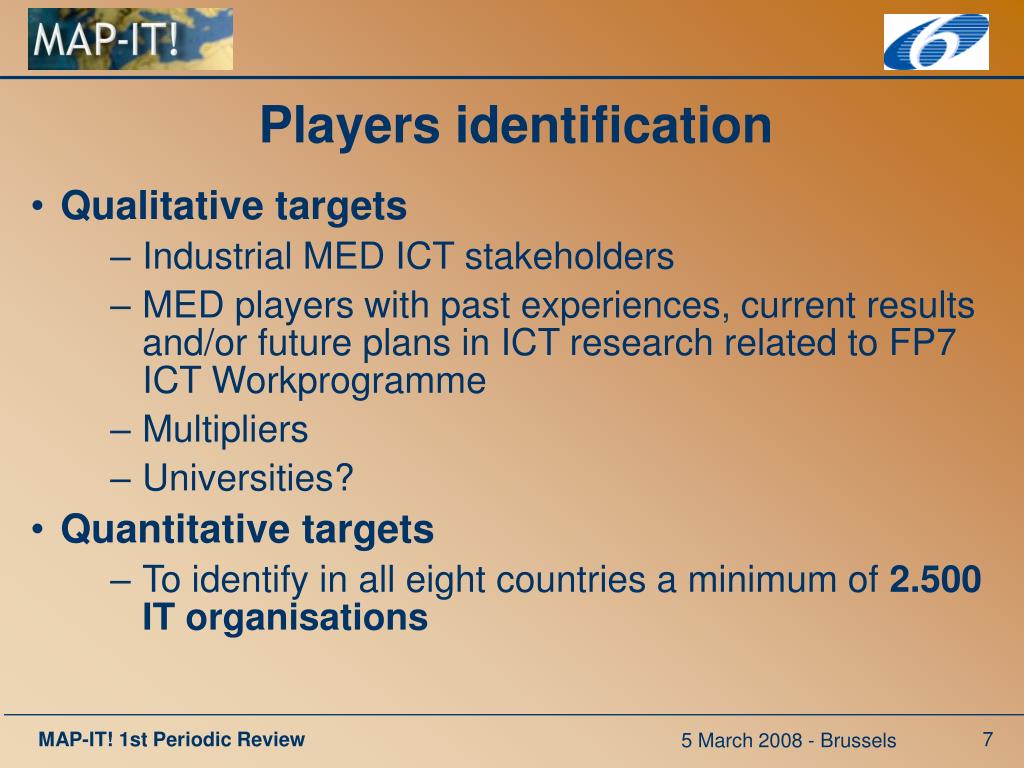 MAP-IT!

Players identification

• Qualitative targets
– Industrial MED ICT stakeholders
– MED players with past experiences, current results and/or future plans in ICT research related to FP7 ICT Workprogramme
– Multipliers
– Universities?
• Quantitative targets
– To identify in all eight countries a minimum of 2.500 IT organisations

MAP-IT! 1st Periodic Review
5 March 2008 - Brussels
7